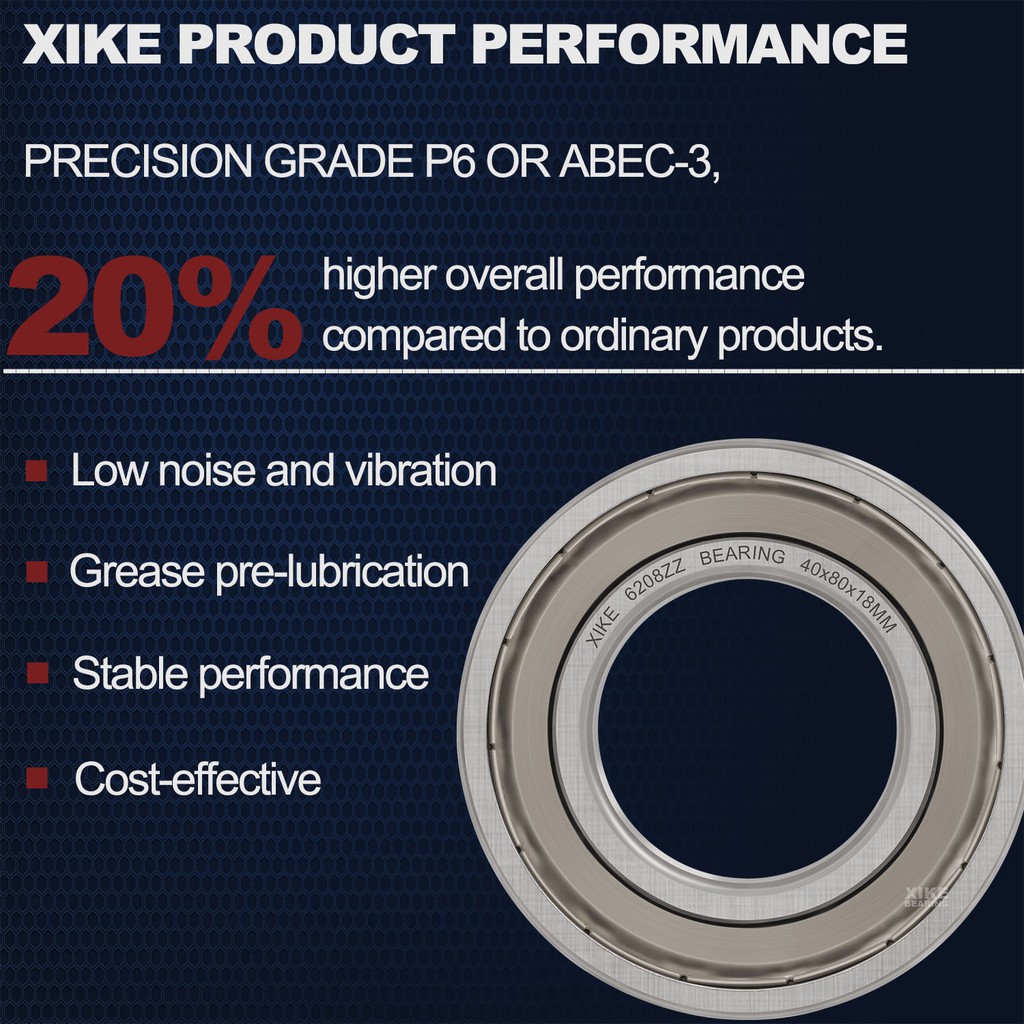 XIKE PRODUCT PERFORMANCE

PRECISION GRADE P6 OR ABEC-3,

20% higher overall performance compared to ordinary products.

Low noise and vibration

Grease pre-lubrication

Stable performance

Cost-effective

XIKE 6208ZZ BEARING 40x80x18MM

XIKE BEARING